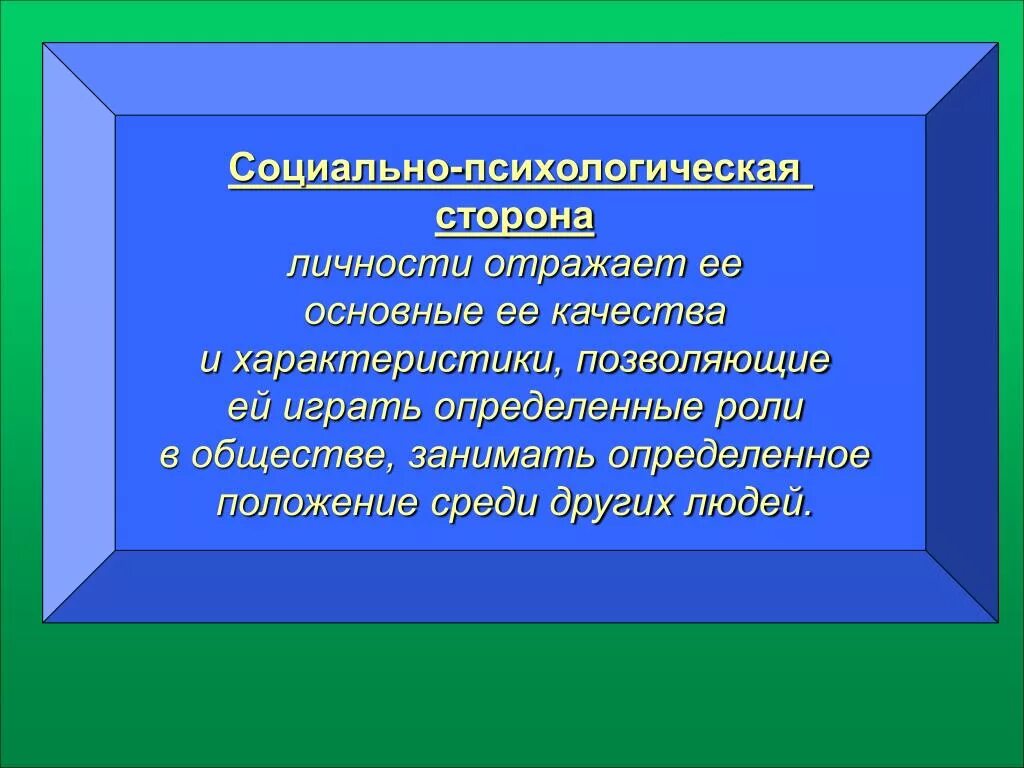 Социально-психологическая сторона личности отражает ее основные ее качества и характеристики, позволяющие ей играть определенные роли в обществе, занимать определенное положение среди других людей.